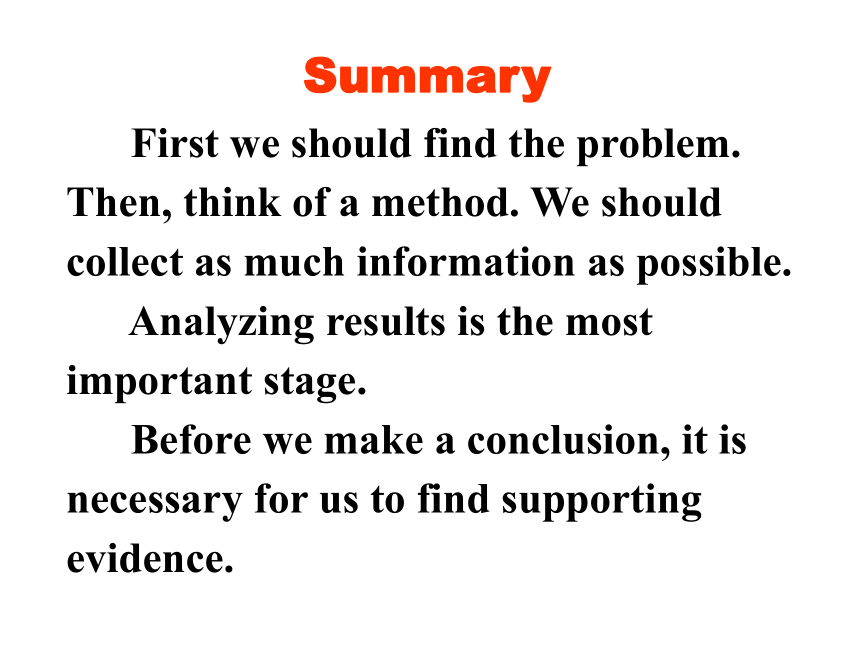 Summary

First we should find the problem. Then, think of a method. We should collect as much information as possible.

Analyzing results is the most important stage.

Before we make a conclusion, it is necessary for us to find supporting evidence.